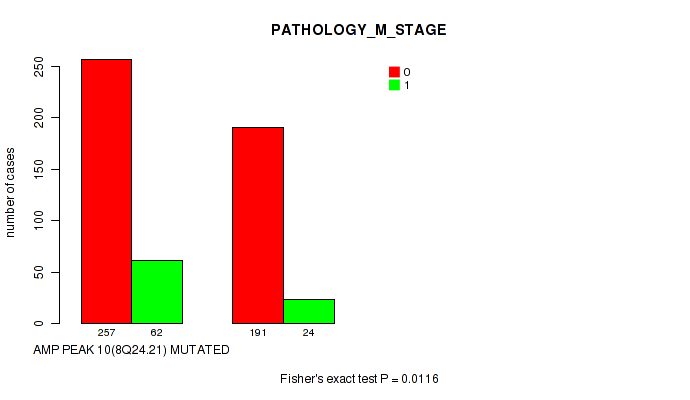 PATHOLOGY_M_STAGE

0
1

number of cases

250
200
150
100
50
0

257 62
191 24

AMP PEAK 10(8Q24.21) MUTATED

Fisher's exact test P = 0.0116